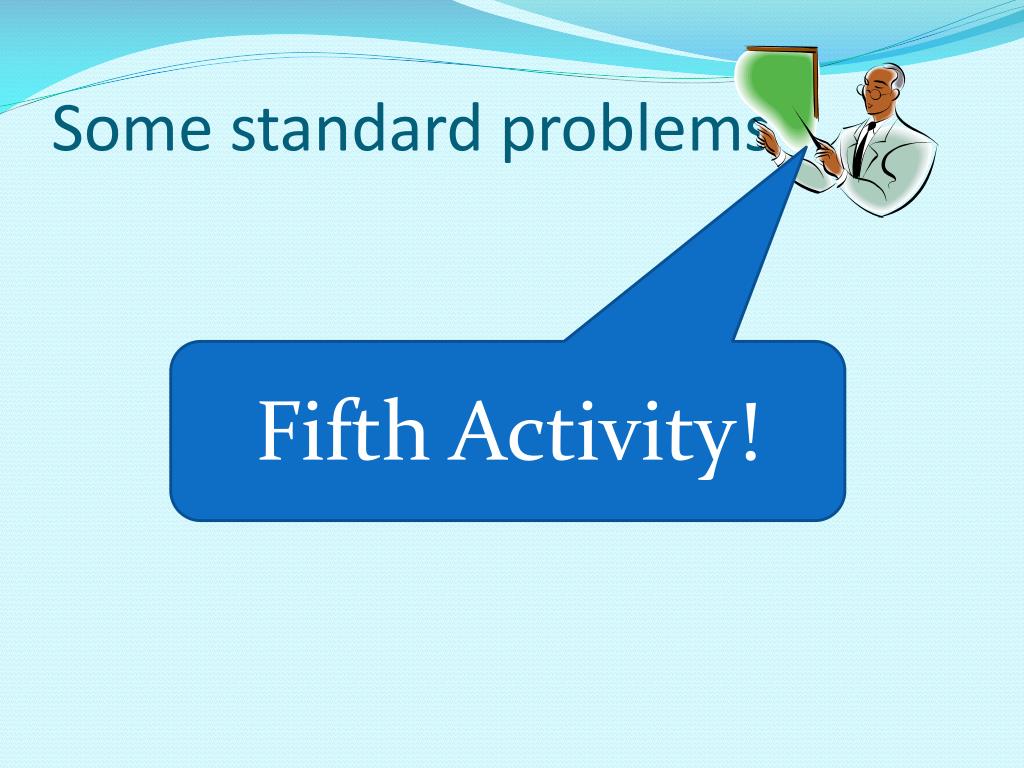 Some standard problems

Fifth Activity!